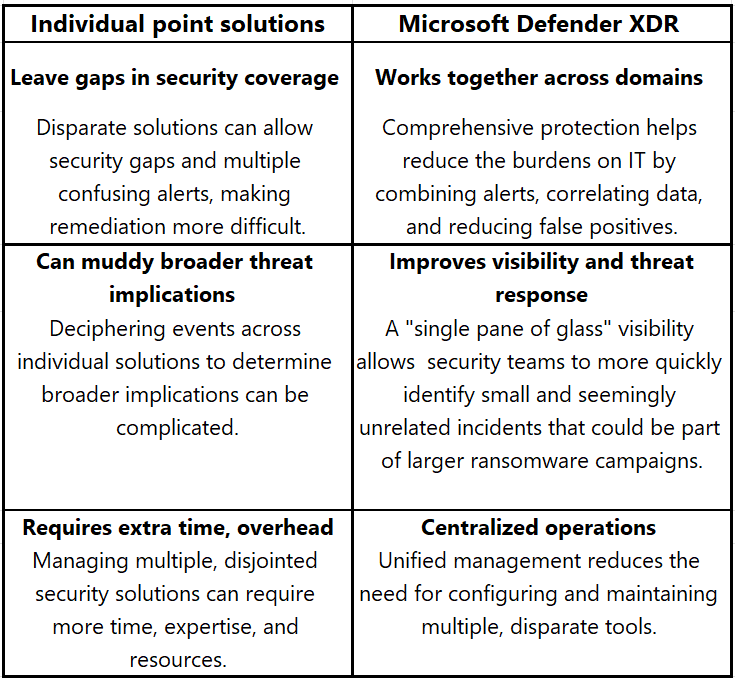 | Individual point solutions | Microsoft Defender XDR |
|---|---|
| **Leave gaps in security coverage** Disparate solutions can allow security gaps and multiple confusing alerts, making remediation more difficult. | **Works together across domains** Comprehensive protection helps reduce the burdens on IT by combining alerts, correlating data, and reducing false positives. |
| **Can muddy broader threat implications** Deciphering events across individual solutions to determine broader implications can be complicated. | **Improves visibility and threat response** A "single pane of glass" visibility allows security teams to more quickly identify small and seemingly unrelated incidents that could be part of larger ransomware campaigns. |
| **Requires extra time, overhead** Managing multiple, disjointed security solutions can require more time, expertise, and resources. | **Centralized operations** Unified management reduces the need for configuring and maintaining multiple, disparate tools. |